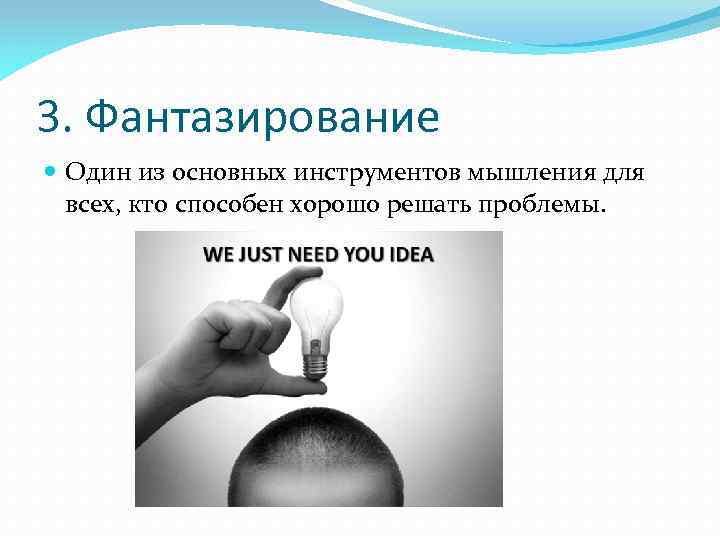 3. Фантазирование

Один из основных инструментов мышления для всех, кто способен хорошо решать проблемы.

WE JUST NEED YOU IDEA